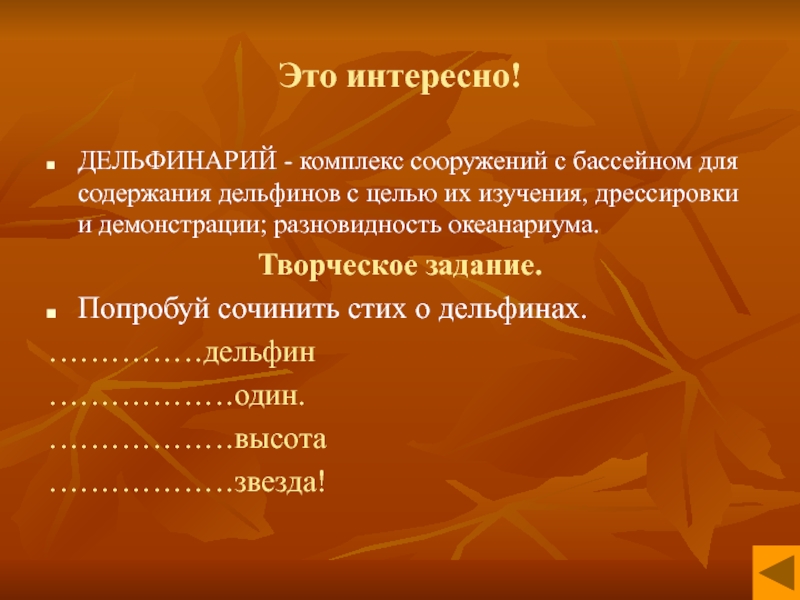 Это интересно!

ДЕЛЬФИНАРИЙ - комплекс сооружений с бассейном для содержания дельфинов с целью их изучения, дрессировки и демонстрации; разновидность океанариума.

Творческое задание.

Попробуй сочинить стих о дельфинах.

……………дельфин

………………один.

………………высота

………………звезда!